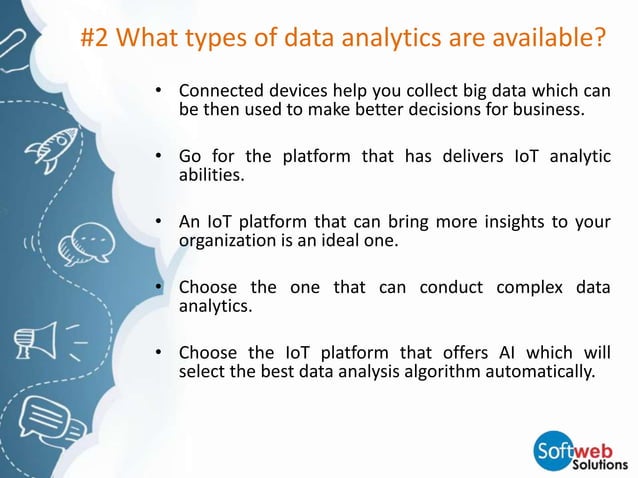 #2 What types of data analytics are available?

• Connected devices help you collect big data which can be then used to make better decisions for business.

• Go for the platform that has delivers IoT analytic abilities.

• An IoT platform that can bring more insights to your organization is an ideal one.

• Choose the one that can conduct complex data analytics.

• Choose the IoT platform that offers AI which will select the best data analysis algorithm automatically.

Softweb Solutions